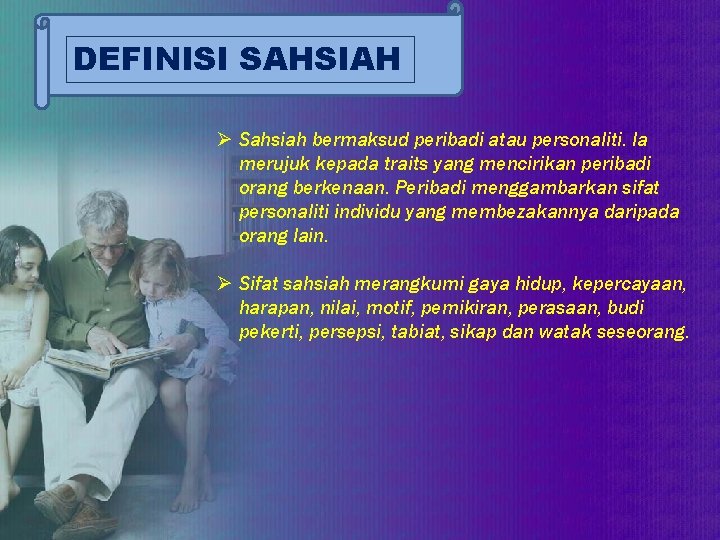 DEFINISI SAHSIAH

➢ Sahsiah bermaksud peribadi atau personaliti. Ia merujuk kepada traits yang mencirikan peribadi orang berkenaan. Peribadi menggambarkan sifat personaliti individu yang membezakannya daripada orang lain.

➢ Sifat sahsiah merangkumi gaya hidup, kepercayaan, harapan, nilai, motif, pemikiran, perasaan, budi pekerti, persepsi, tabiat, sikap dan watak seseorang.